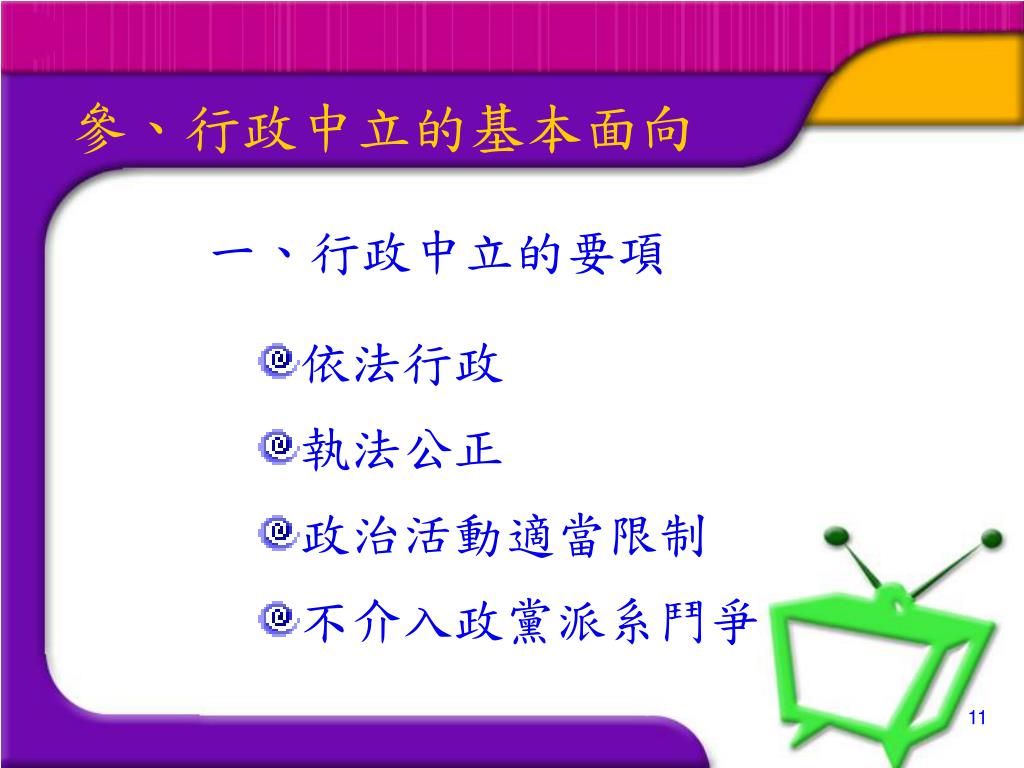 參、行政中立的基本面向

一、行政中立的要項

依法行政

執法公正

政治活動適當限制

不介入政黨派系鬥爭

11